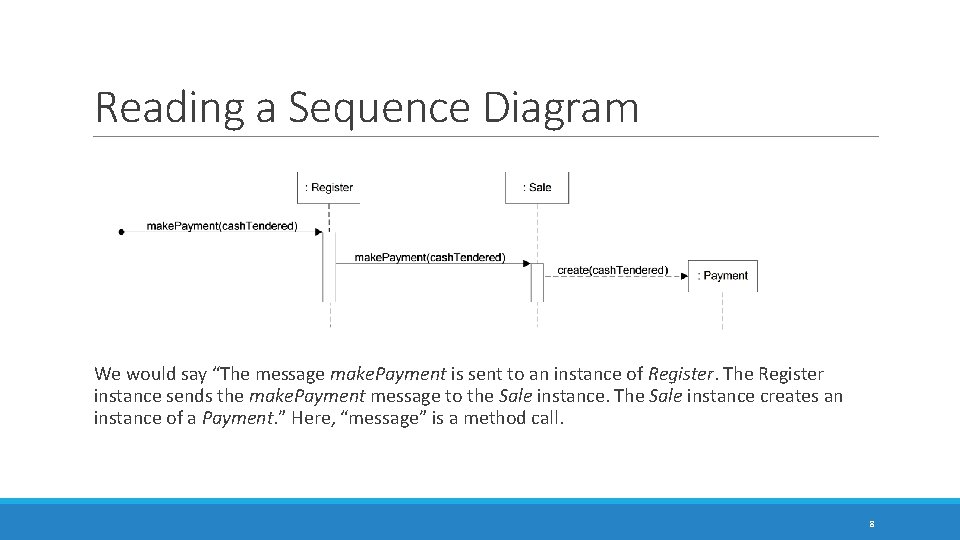 Reading a Sequence Diagram

: Register

: Sale

makePayment(cashTendered)

makePayment(cashTendered)

create(cashTendered)

: Payment

We would say “The message makePayment is sent to an instance of Register. The Register instance sends the makePayment message to the Sale instance. The Sale instance creates an instance of a Payment.” Here, “message” is a method call.

8